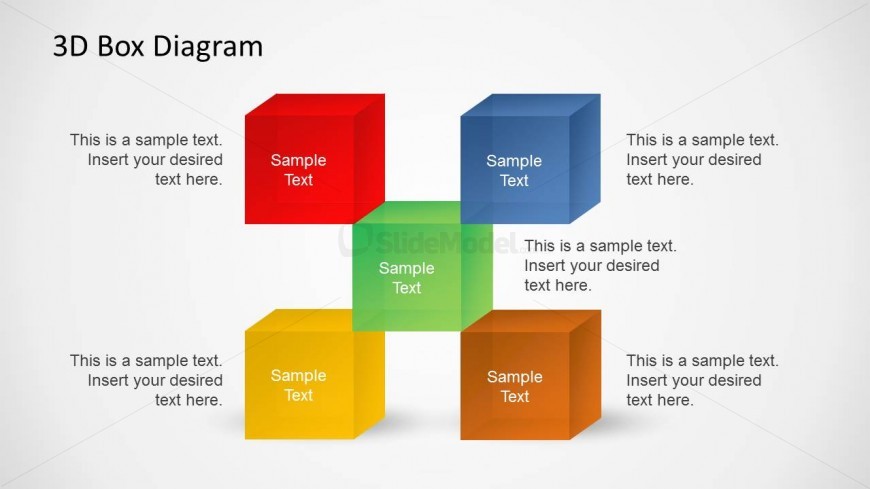 3D Box Diagram

This is a sample text. Insert your desired text here.

Sample Text

Sample Text

This is a sample text. Insert your desired text here.

SlideModel

Sample Text

This is a sample text. Insert your desired text here.

This is a sample text. Insert your desired text here.

Sample Text

Sample Text

This is a sample text. Insert your desired text here.